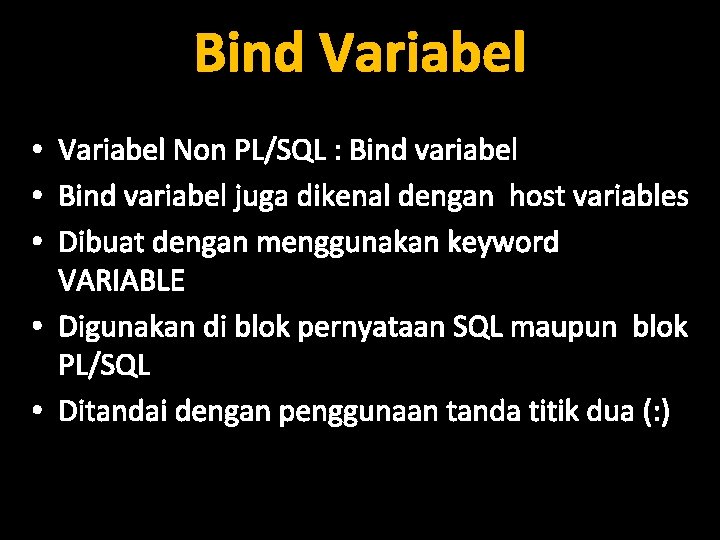 Bind Variabel

• Variabel Non PL/SQL : Bind variabel
• Bind variabel juga dikenal dengan host variables
• Dibuat dengan menggunakan keyword VARIABLE
• Digunakan di blok pernyataan SQL maupun blok PL/SQL
• Ditandai dengan penggunaan tanda titik dua (:)